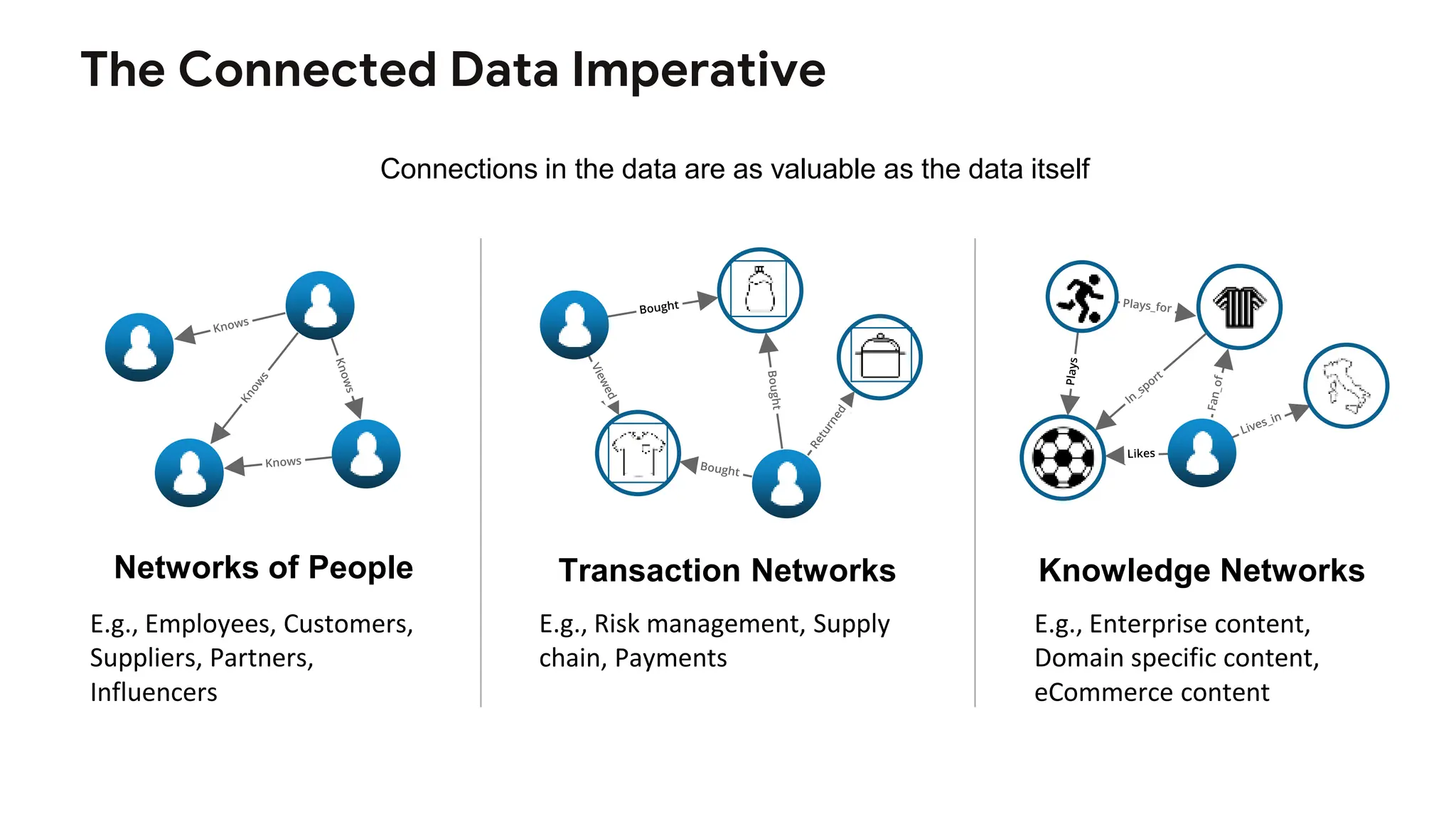 The Connected Data Imperative

Connections in the data are as valuable as the data itself

Knows
Knows
Knows
Knows

Networks of People

E.g., Employees, Customers, Suppliers, Partners, Influencers

Bought
Viewed
Bought
Returned
Bought

Transaction Networks

E.g., Risk management, Supply chain, Payments

Plays_for
Plays
In_sport
Fan_of
Lives_in
Likes

Knowledge Networks

E.g., Enterprise content, Domain specific content, eCommerce content